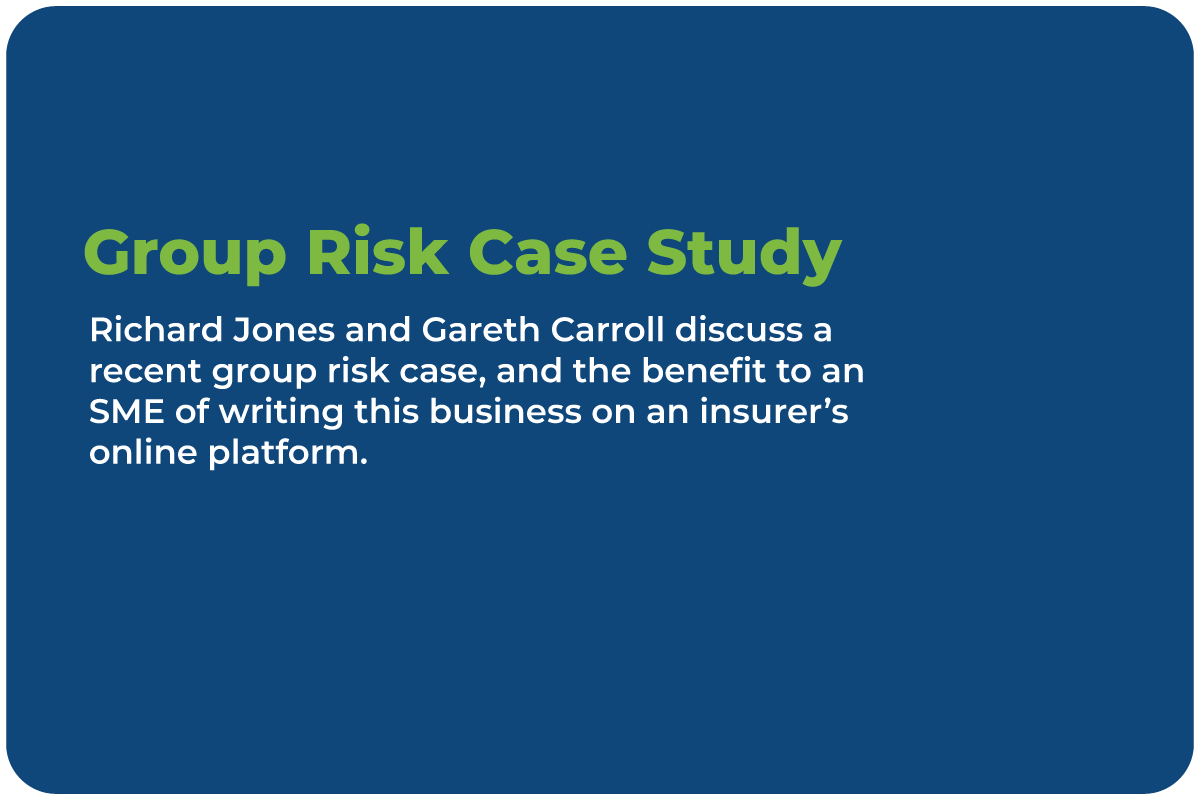 Group Risk Case Study

Richard Jones and Gareth Carroll discuss a recent group risk case, and the benefit to an SME of writing this business on an insurer’s online platform.